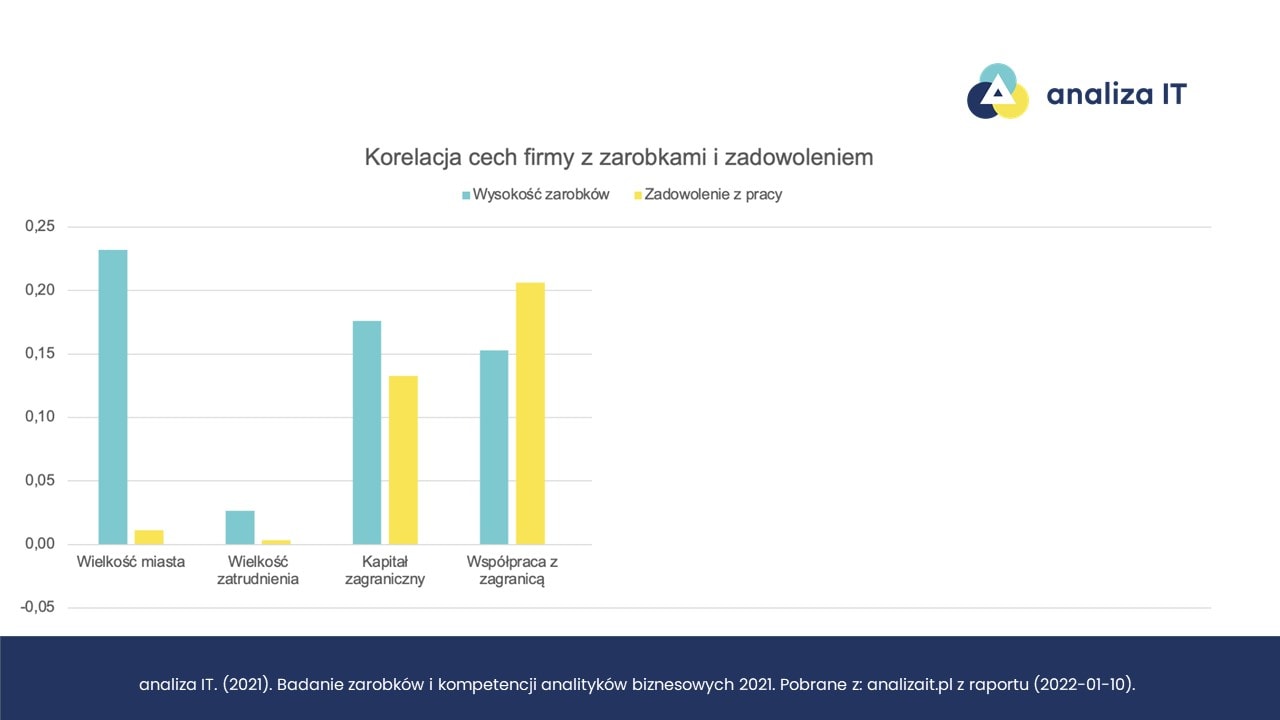 analiza IT

Korelacja cech firmy z zarobkami i zadowoleniem

Wysokość zarobków
Zadowolenie z pracy

0,25
0,20
0,15
0,10
0,05
0,00
-0,05

Wielkość miasta
Wielkość zatrudnienia
Kapitał zagraniczny
Współpraca z zagranicą

analiza IT. (2021). Badanie zarobków i kompetencji analityków biznesowych 2021. Pobrane z: analizait.pl z raportu (2022-01-10).